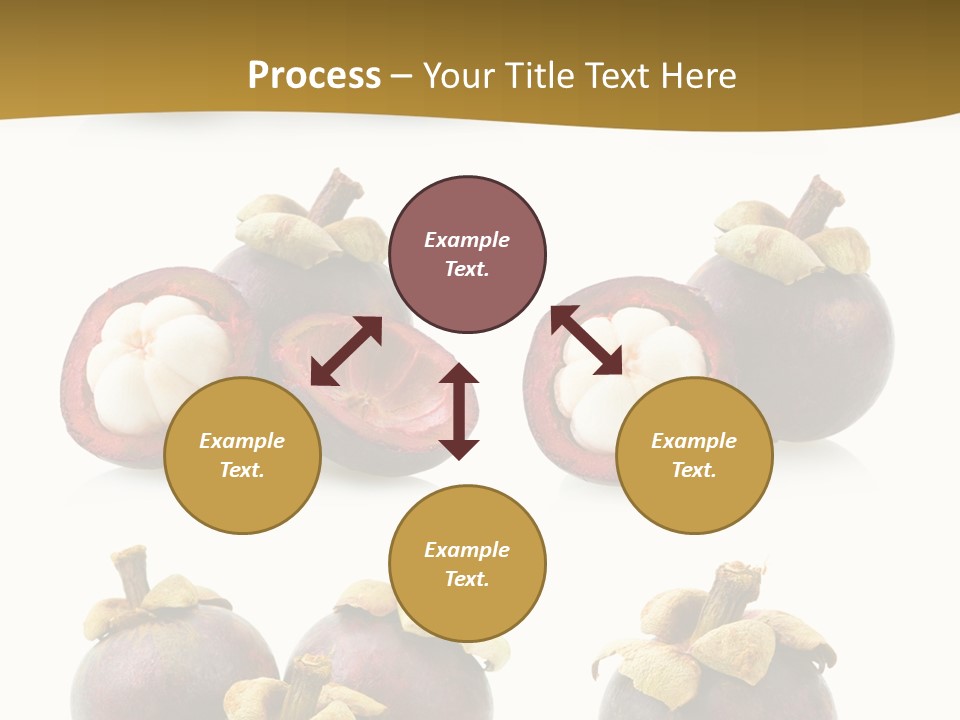 Process – Your Title Text Here

Example Text.

Example Text.

Example Text.

Example Text.